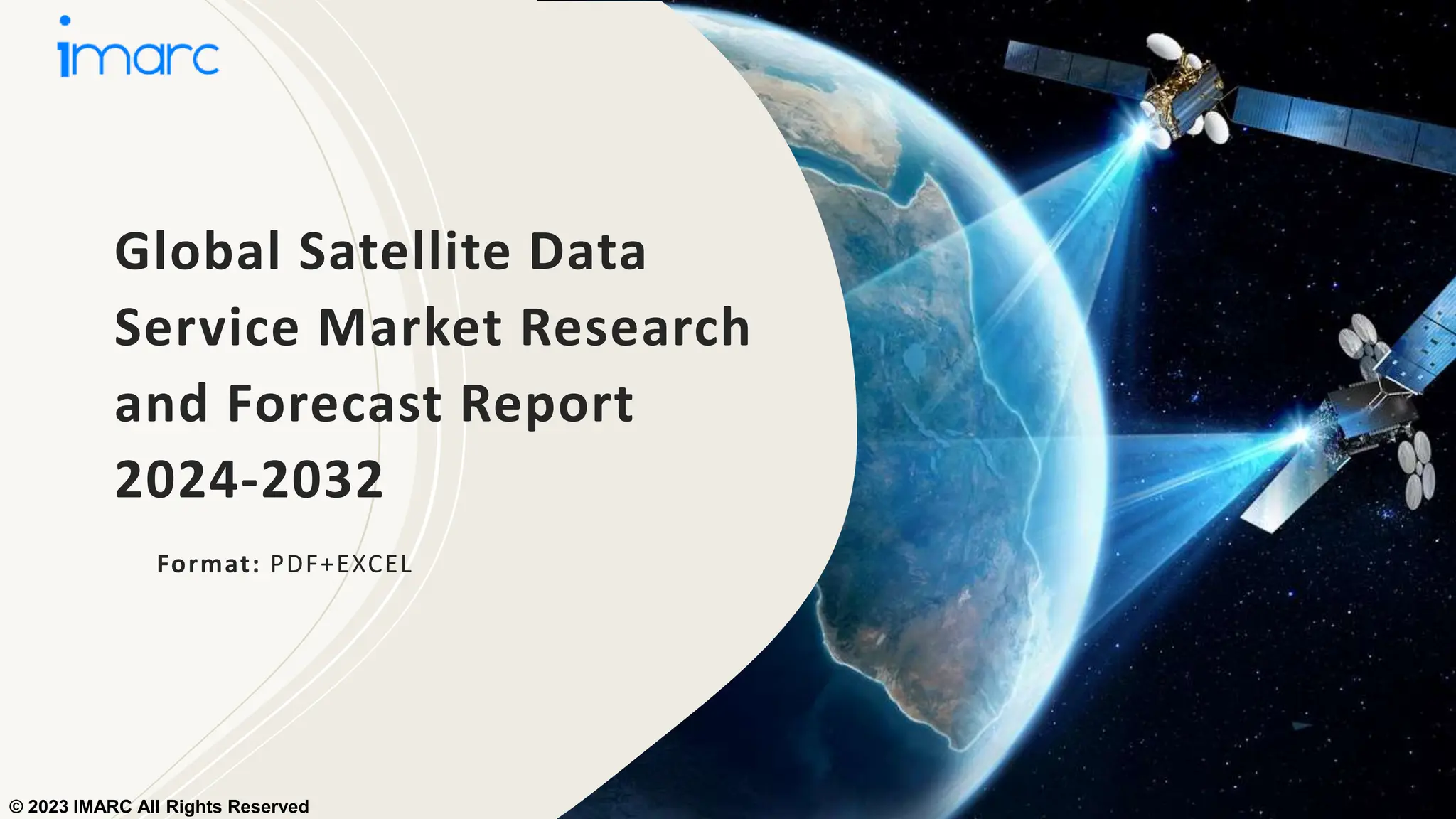 imarc

Global Satellite Data Service Market Research and Forecast Report 2024-2032

Format: PDF+EXCEL

© 2023 IMARC All Rights Reserved